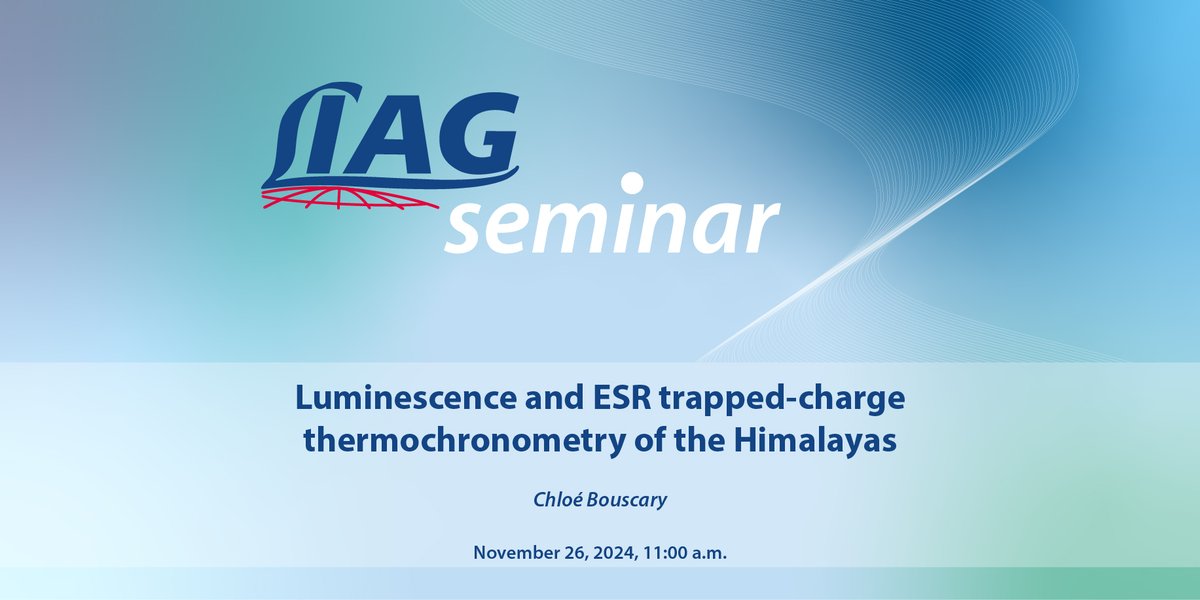 LIAG seminar

Luminescence and ESR trapped-charge thermochronometry of the Himalayas

Chloé Bouscary

November 26, 2024, 11:00 a.m.